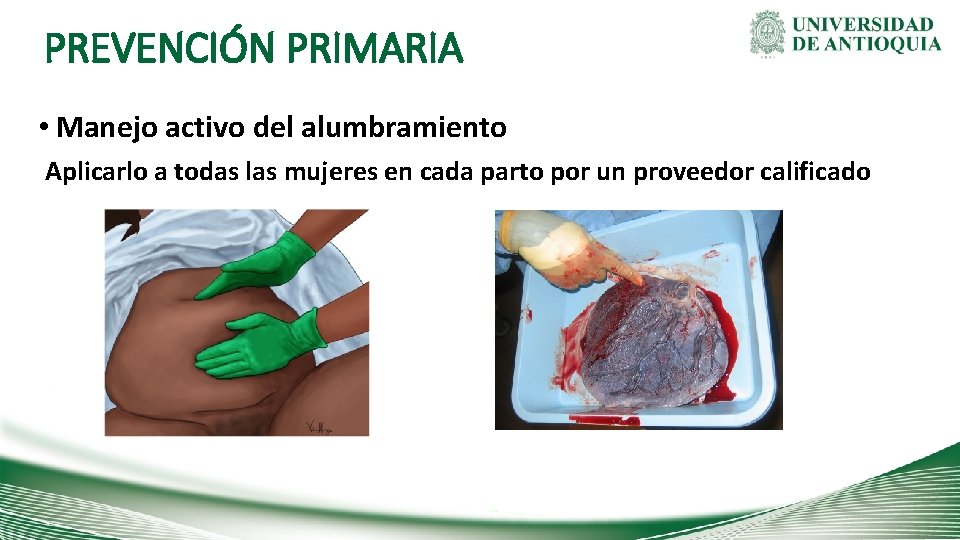 PREVENCIÓN PRIMARIA

UNIVERSIDAD DE ANTIOQUIA

• Manejo activo del alumbramiento

Aplicarlo a todas las mujeres en cada parto por un proveedor calificado